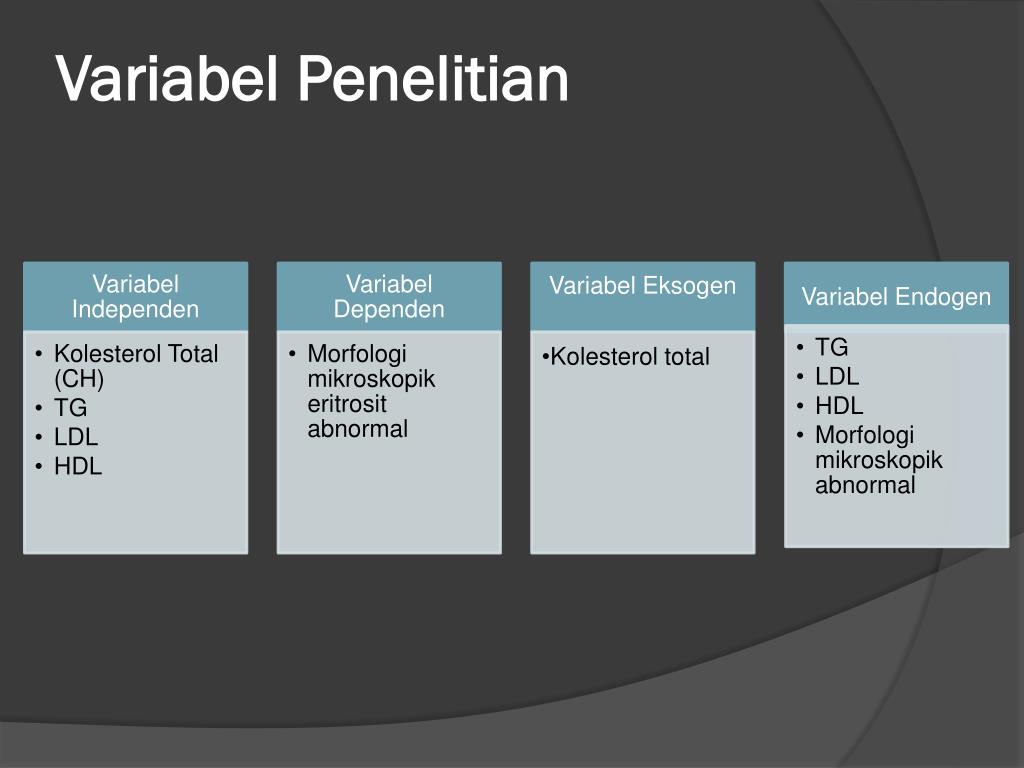 Variabel Penelitian

Variabel Independen
• Kolesterol Total (CH)
• TG
• LDL
• HDL

Variabel Dependen
• Morfologi mikroskopik eritrosit abnormal

Variabel Eksogen
•Kolesterol total

Variabel Endogen
• TG
• LDL
• HDL
• Morfologi mikroskopik abnormal